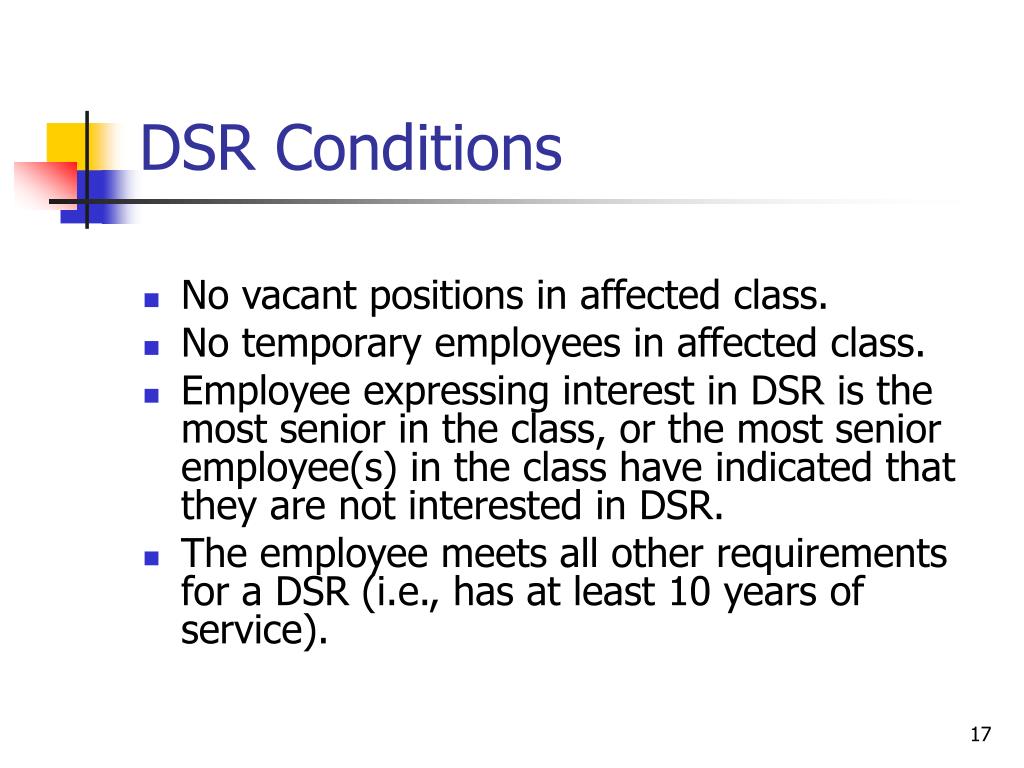 DSR Conditions

- No vacant positions in affected class.
- No temporary employees in affected class.
- Employee expressing interest in DSR is the most senior in the class, or the most senior employee(s) in the class have indicated that they are not interested in DSR.
- The employee meets all other requirements for a DSR (i.e., has at least 10 years of service).

17